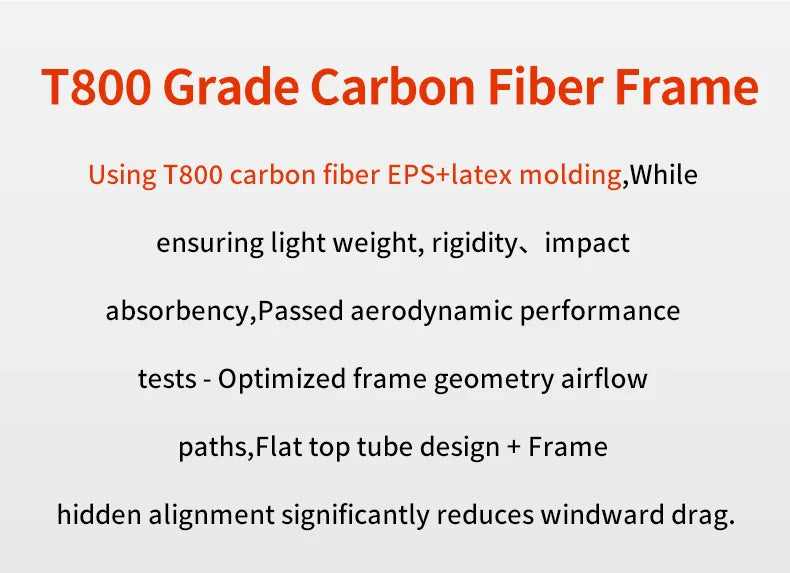 T800 Grade Carbon Fiber Frame

Using T800 carbon fiber EPS+latex molding,While ensuring light weight, rigidity、impact absorbency,Passed aerodynamic performance tests - Optimized frame geometry airflow paths,Flat top tube design + Frame hidden alignment significantly reduces windward drag.